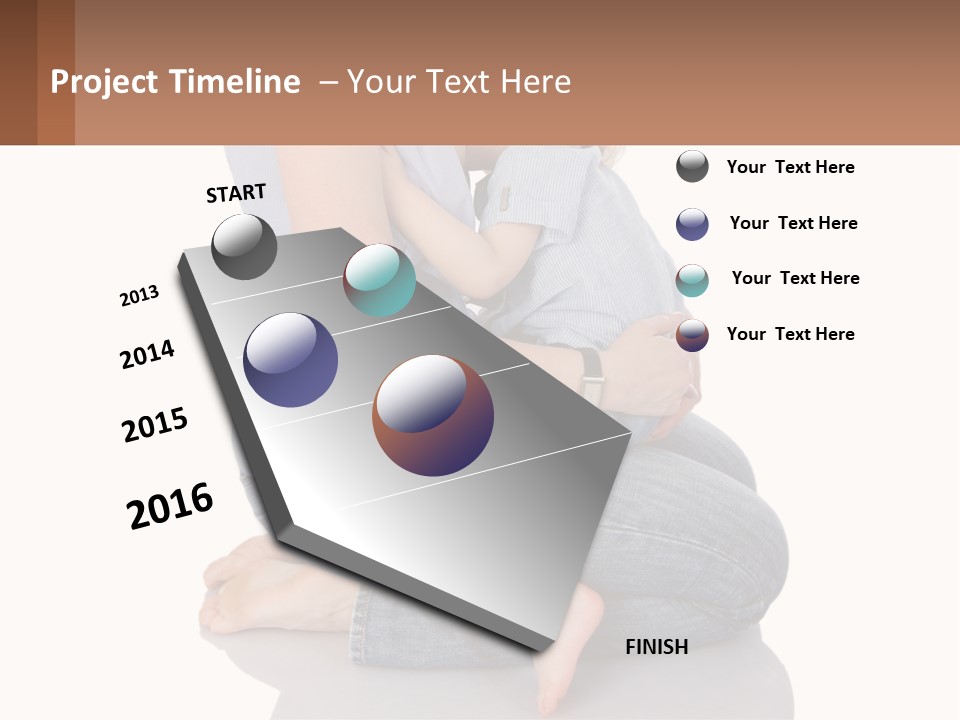 Project Timeline – Your Text Here

START

2013

2014

2015

2016

FINISH

Your Text Here

Your Text Here

Your Text Here

Your Text Here